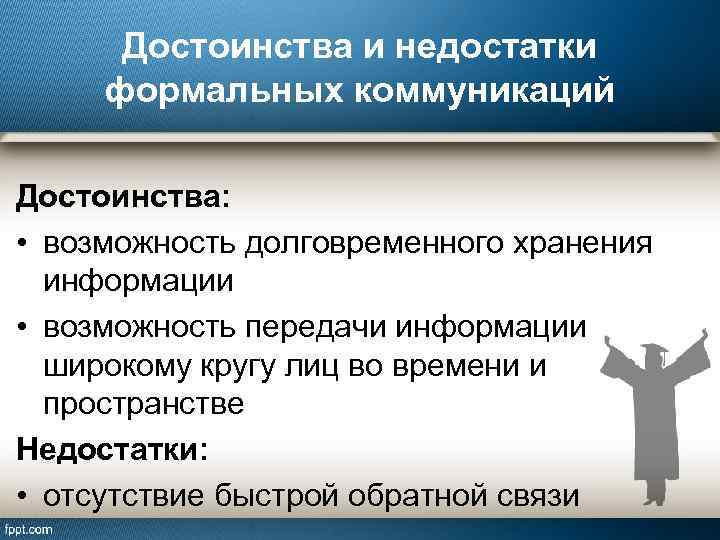 Достоинства и недостатки формальных коммуникаций

Достоинства:

• возможность долговременного хранения информации

• возможность передачи информации широкому кругу лиц во времени и пространстве

Недостатки:

• отсутствие быстрой обратной связи

fppt.com